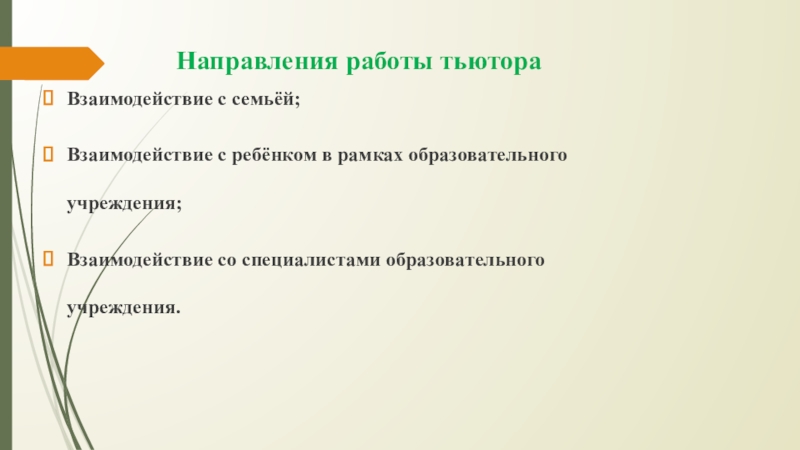 Направления работы тьютора

Взаимодействие с семьёй;

Взаимодействие с ребёнком в рамках образовательного учреждения;

Взаимодействие со специалистами образовательного учреждения.